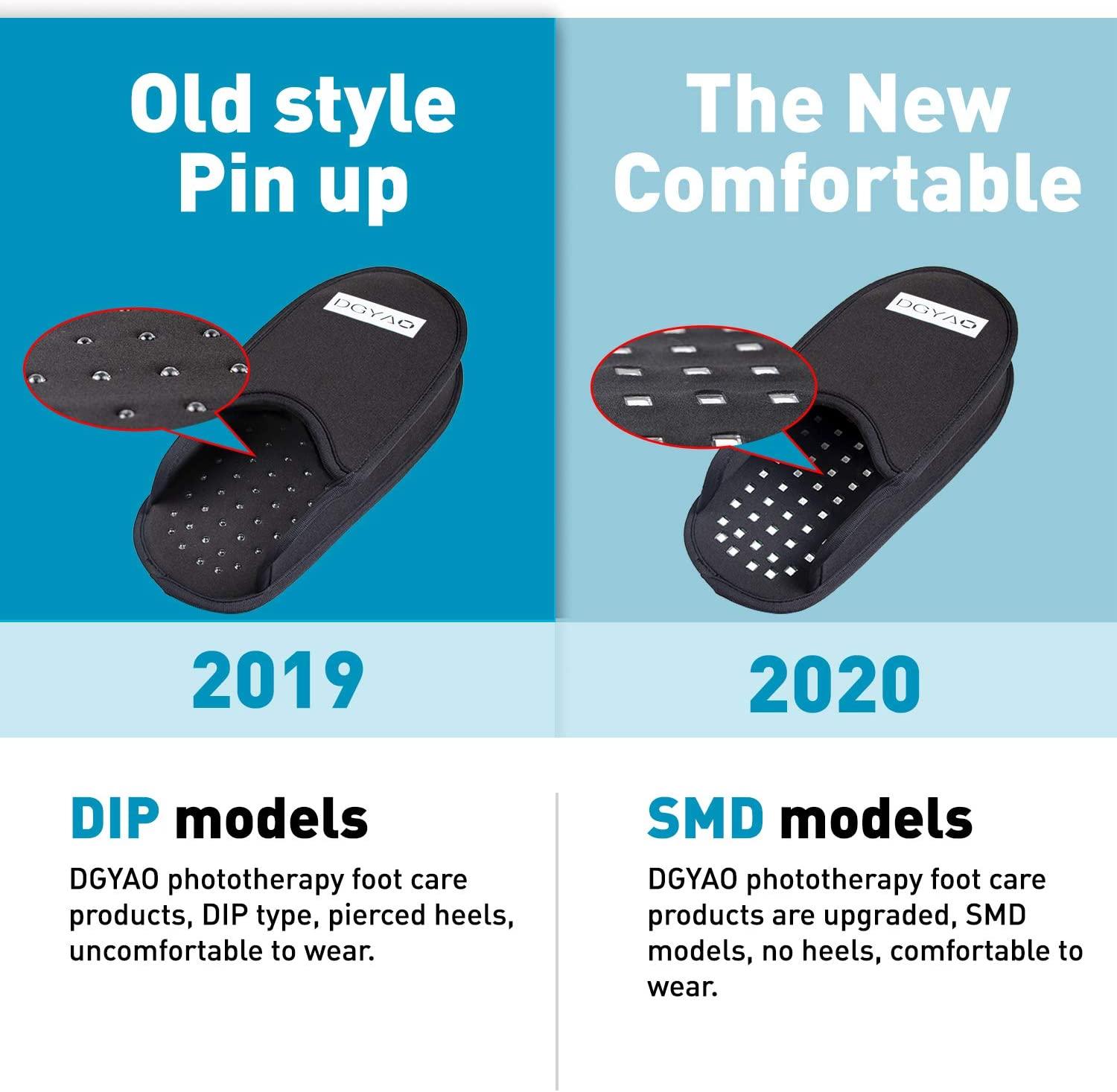 Old style
Pin up

DGYAO

2019

DIP models

DGYAO phototherapy foot care products, DIP type, pierced heels, uncomfortable to wear.

The New
Comfortable

DGYAO

2020

SMD models

DGYAO phototherapy foot care products are upgraded, SMD models, no heels, comfortable to wear.